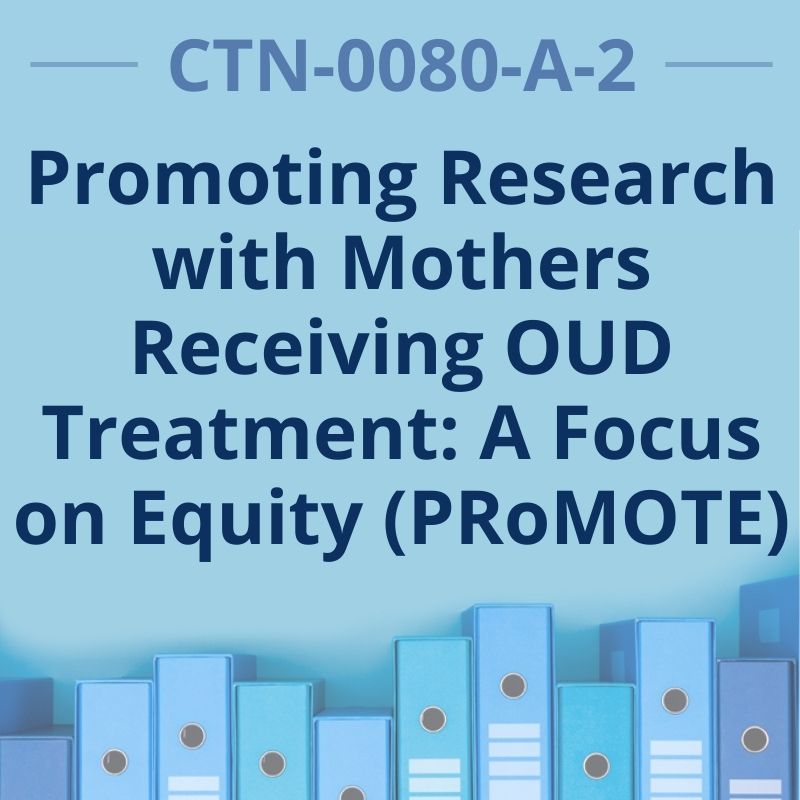 CTN-0080-A-2

Promoting Research with Mothers Receiving OUD Treatment: A Focus on Equity (PRoMOTE)